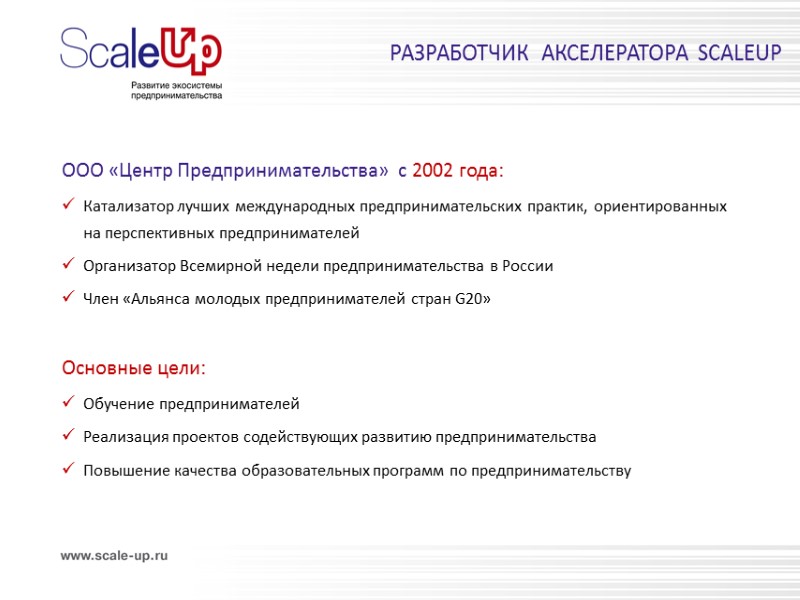 ScaleUp
Развитие экосистемы предпринимательства

РАЗРАБОТЧИК АКСЕЛЕРАТОРА SCALEUP

ООО «Центр Предпринимательства» с 2002 года:

✓ Катализатор лучших международных предпринимательских практик, ориентированных на перспективных предпринимателей

✓ Организатор Всемирной недели предпринимательства в России

✓ Член «Альянса молодых предпринимателей стран G20»

Основные цели:

✓ Обучение предпринимателей

✓ Реализация проектов содействующих развитию предпринимательства

✓ Повышение качества образовательных программ по предпринимательству

www.scale-up.ru